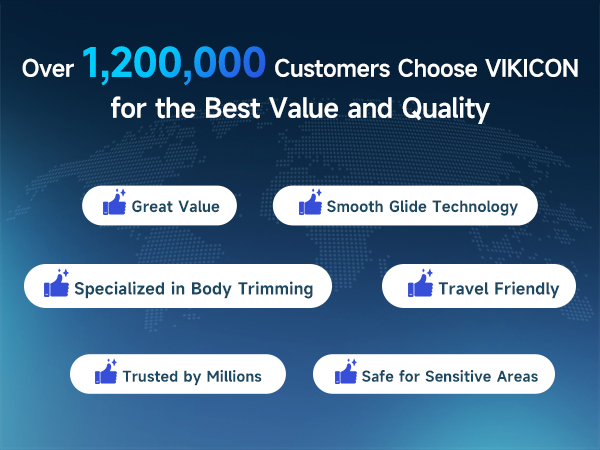 Over 1,200,000 Customers Choose VIKICON for the Best Value and Quality

Great Value

Smooth Glide Technology

Specialized in Body Trimming

Travel Friendly

Trusted by Millions

Safe for Sensitive Areas